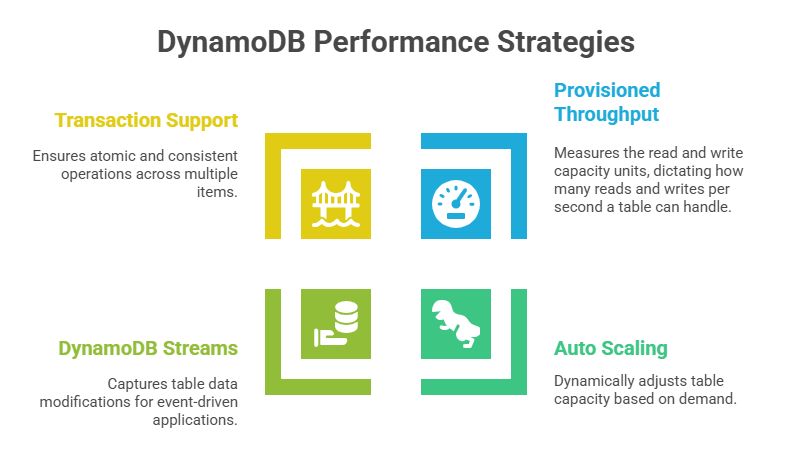 DynamoDB Performance Strategies

Transaction Support

Ensures atomic and consistent operations across multiple items.

Provisioned Throughput

Measures the read and write capacity units, dictating how many reads and writes per second a table can handle.

DynamoDB Streams

Captures table data modifications for event-driven applications.

Auto Scaling

Dynamically adjusts table capacity based on demand.